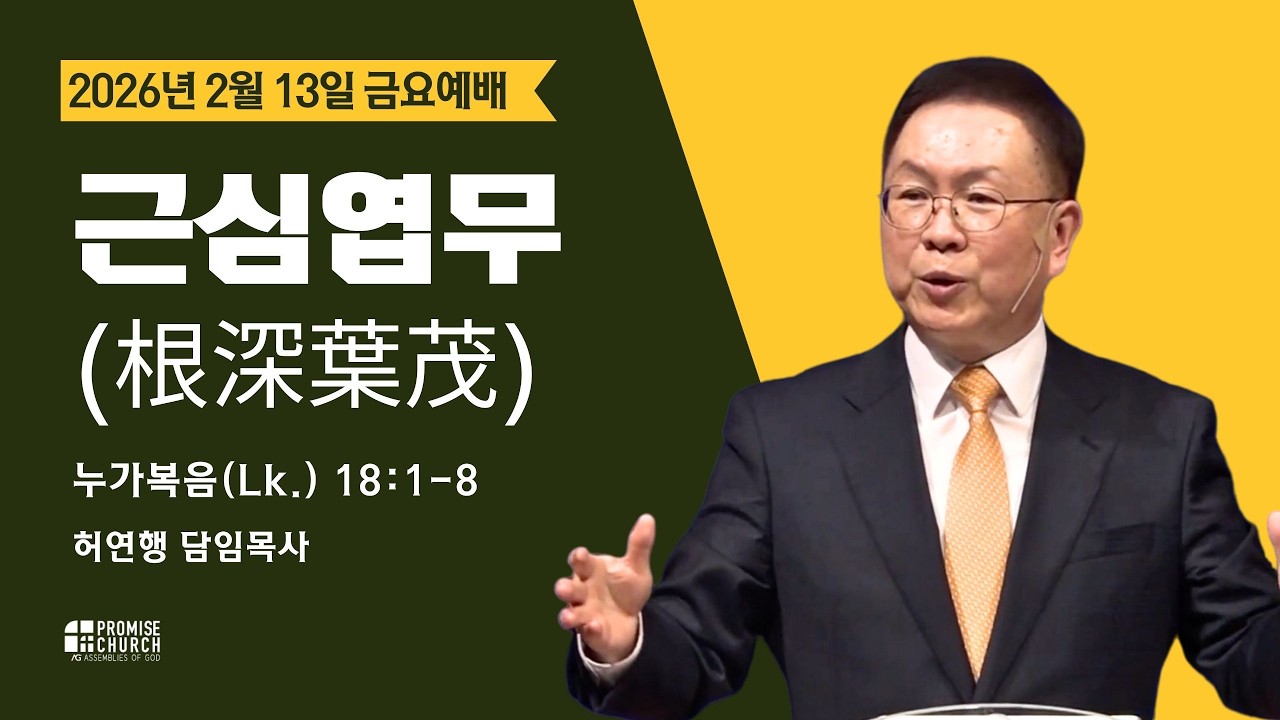 2026년 2월 13일 금요예배

근심엽무

(根深葉茂)

누가복음(Lk.) 18:1-8

허연행 담임목사

PROMISE CHURCH
AG ASSEMBLIES OF GOD